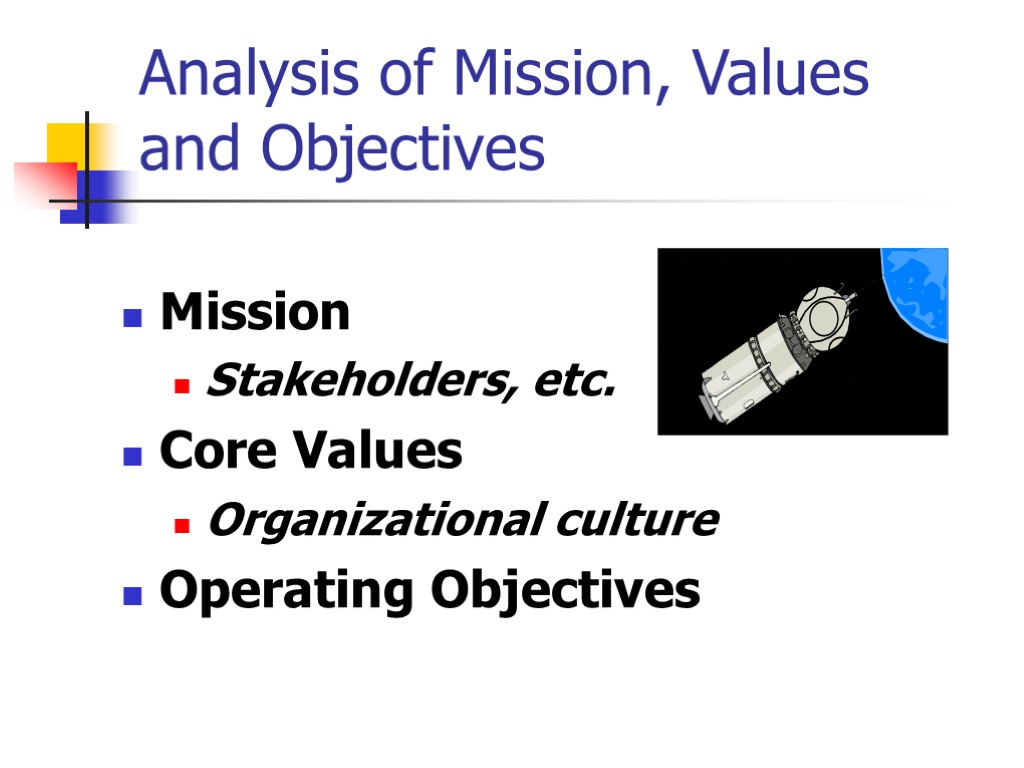 Analysis of Mission, Values and Objectives

Mission
Stakeholders, etc.
Core Values
Organizational culture
Operating Objectives